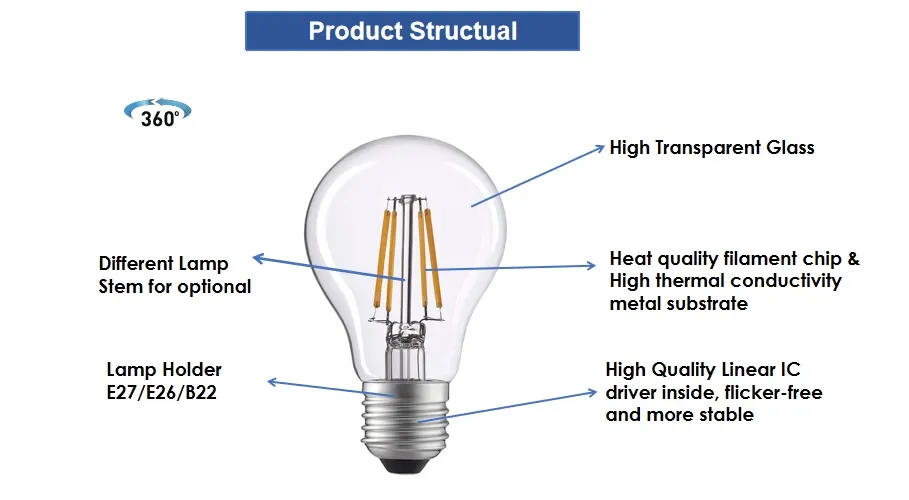 Product Structual

360°

High Transparent Glass

Different Lamp Stem for optional

Heat quality filament chip & High thermal conductivity metal substrate

Lamp Holder E27/E26/B22

High Quality Linear IC driver inside, flicker-free and more stable